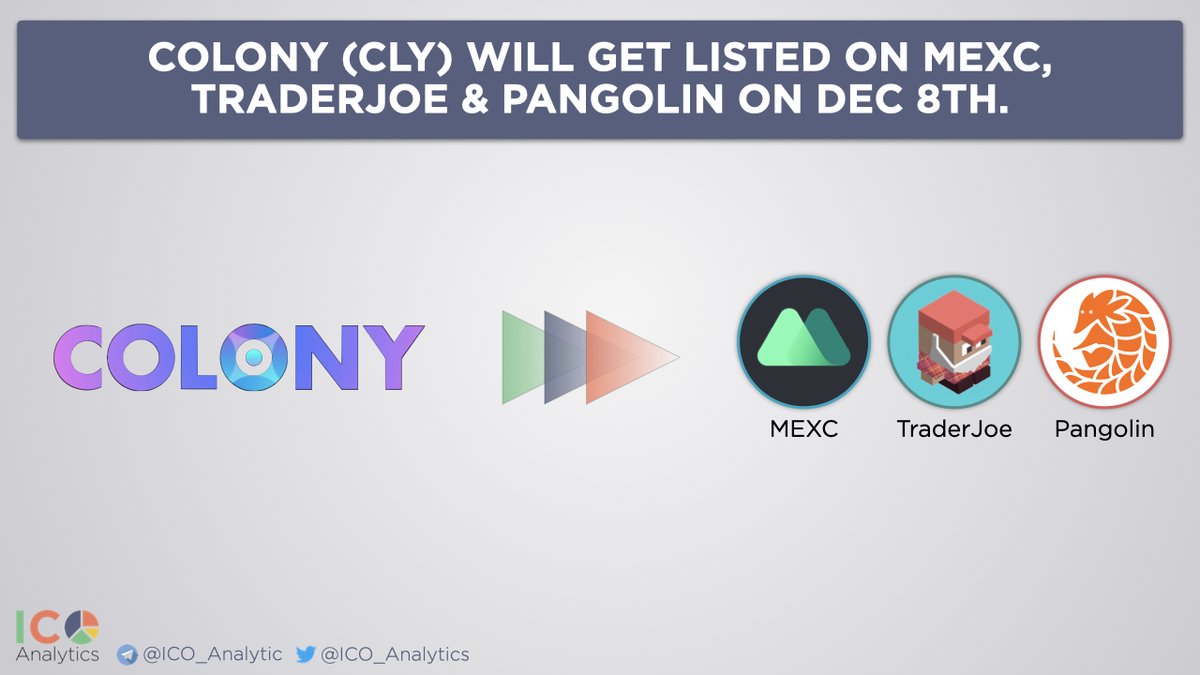 COLONY (CLY) WILL GET LISTED ON MEXC, TRADERJOE & PANGOLIN ON DEC 8TH.

COLONY

MEXC

TraderJoe

Pangolin

ICO Analytics

@ICO_Analytic

@ICO_Analytics